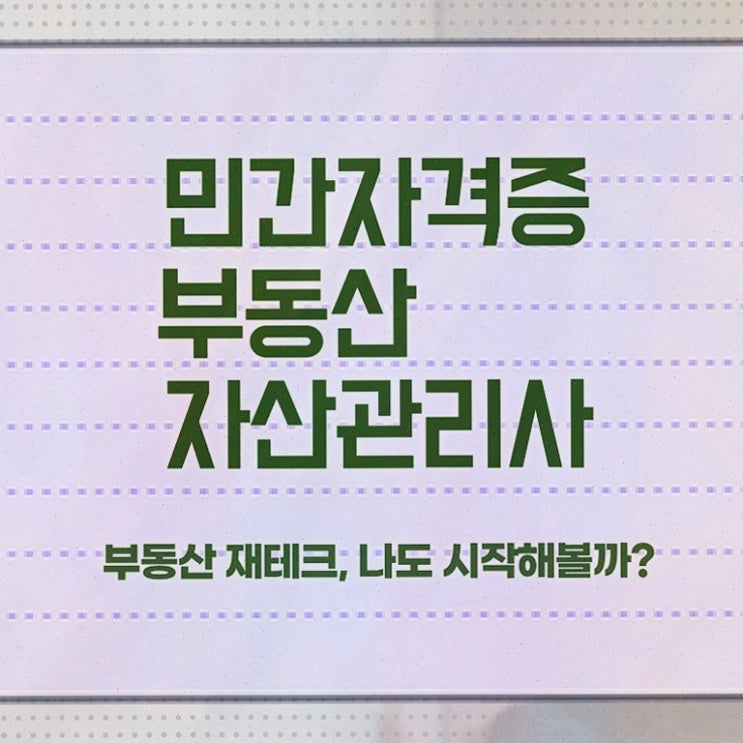 민간자격증
부동산
자산관리사

부동산 재테크, 나도 시작해볼까?